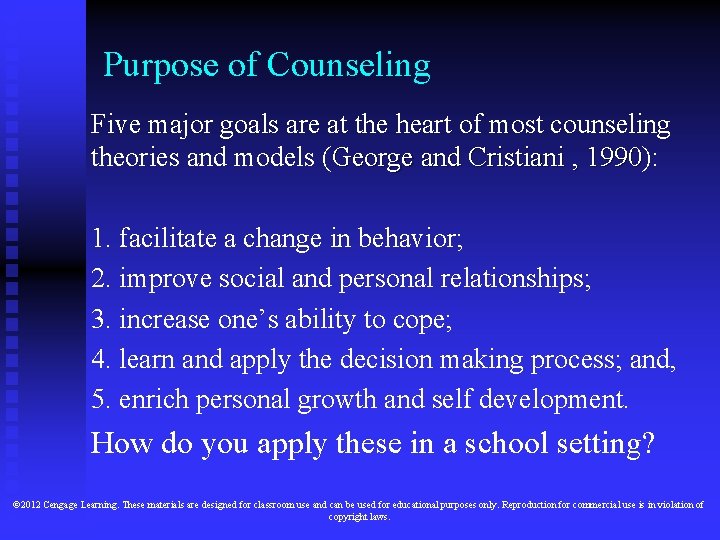 Purpose of Counseling

Five major goals are at the heart of most counseling theories and models (George and Cristiani , 1990):

1. facilitate a change in behavior;
2. improve social and personal relationships;
3. increase one's ability to cope;
4. learn and apply the decision making process; and,
5. enrich personal growth and self development.

How do you apply these in a school setting?

©2012 Cengage Learning. These materials are designed for classroom use and can be used for educational purposes only. Reproduction for commercial use is in violation of copyright laws.